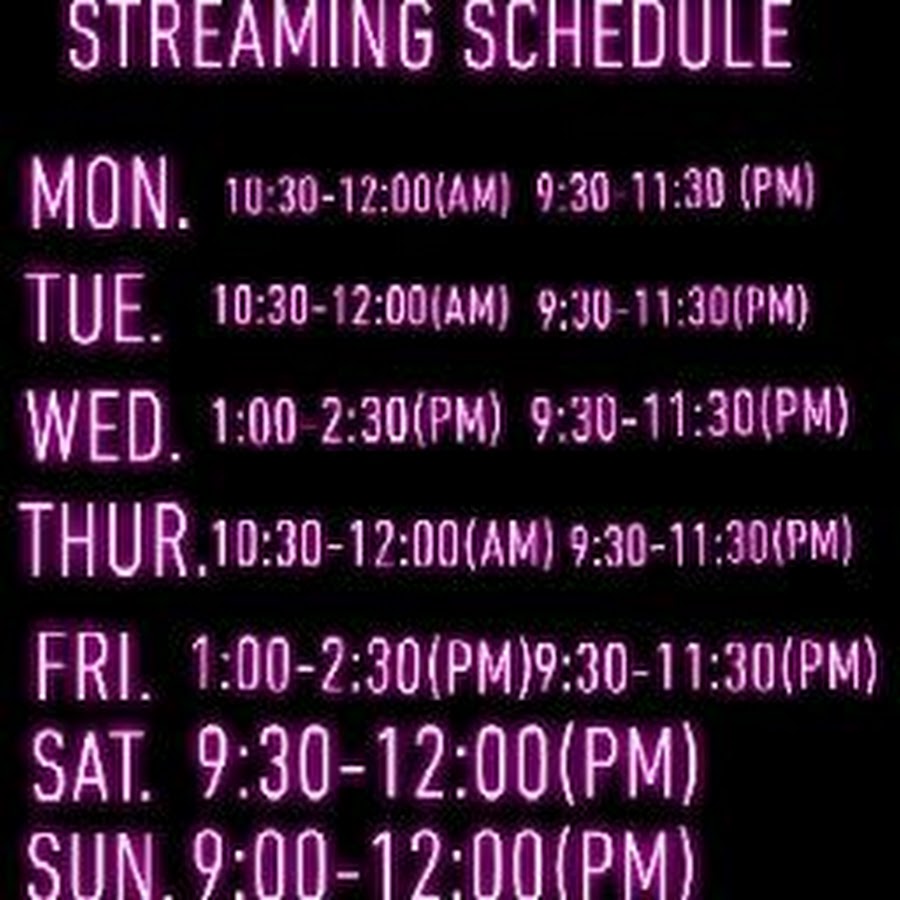 STREAMING SCHEDULE

MON. 10:30-12:00(AM) 9:30-11:30 (PM)
TUE. 10:30-12:00(AM) 9:30-11:30(PM)
WED. 1:00-2:30(PM) 9:30-11:30(PM)
THUR. 10:30-12:00(AM) 9:30-11:30(PM)
FRI. 1:00-2:30(PM)9:30-11:30(PM)
SAT. 9:30-12:00(PM)
SUN. 9:00-12:00(PM)